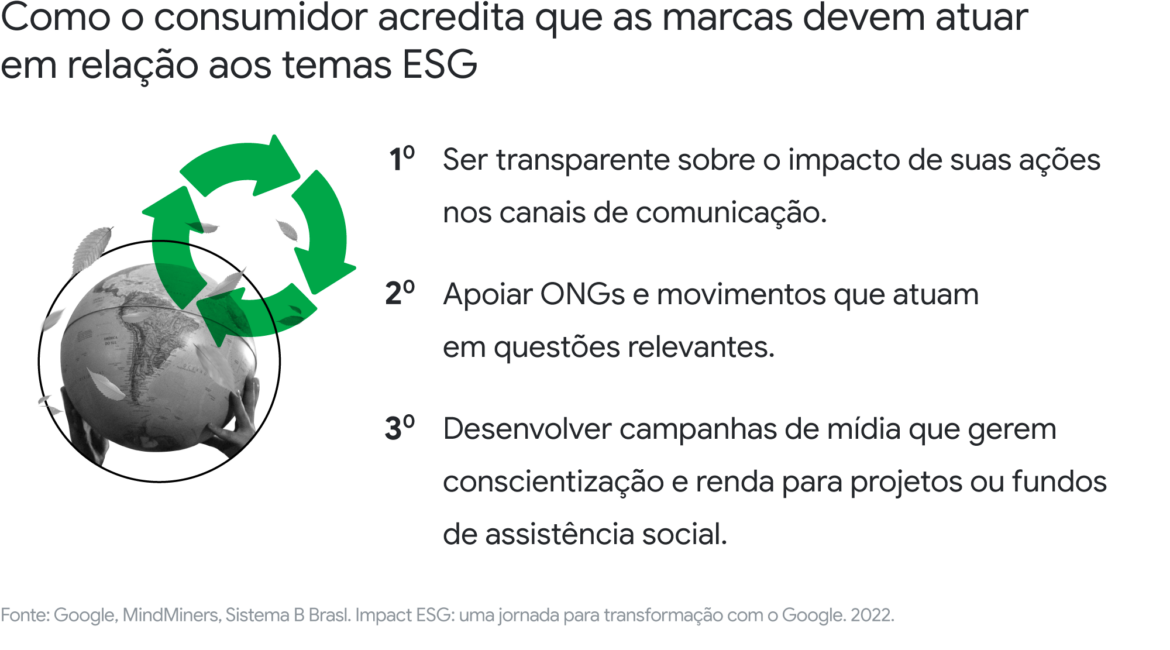 Como o consumidor acredita que as marcas devem atuar em relação aos temas ESG

1º Ser transparente sobre o impacto de suas ações nos canais de comunicação.

2º Apoiar ONGs e movimentos que atuam em questões relevantes.

3º Desenvolver campanhas de mídia que gerem conscientização e renda para projetos ou fundos de assistência social.

Fonte: Google, MindMiners, Sistema B Brasl. Impact ESG: uma jornada para transformação com o Google. 2022.